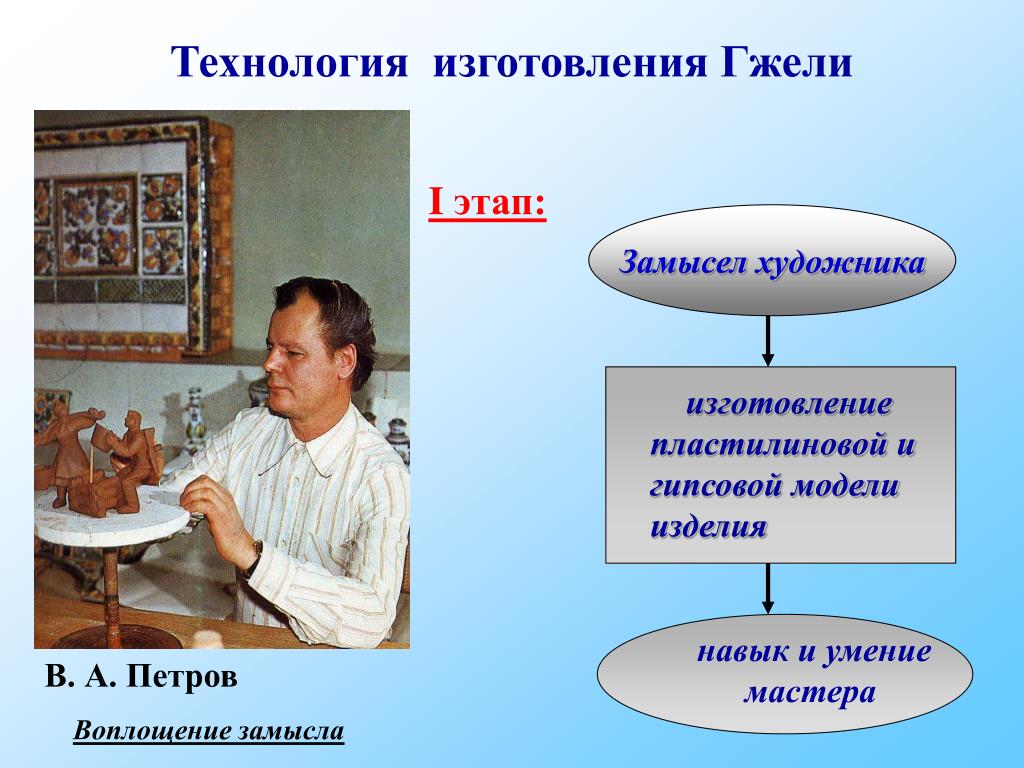 Технология изготовления Гжели

I этап:

Замысел художника

изготовление пластилиновой и гипсовой модели изделия

навык и умение мастера

В. А. Петров

Воплощение замысла